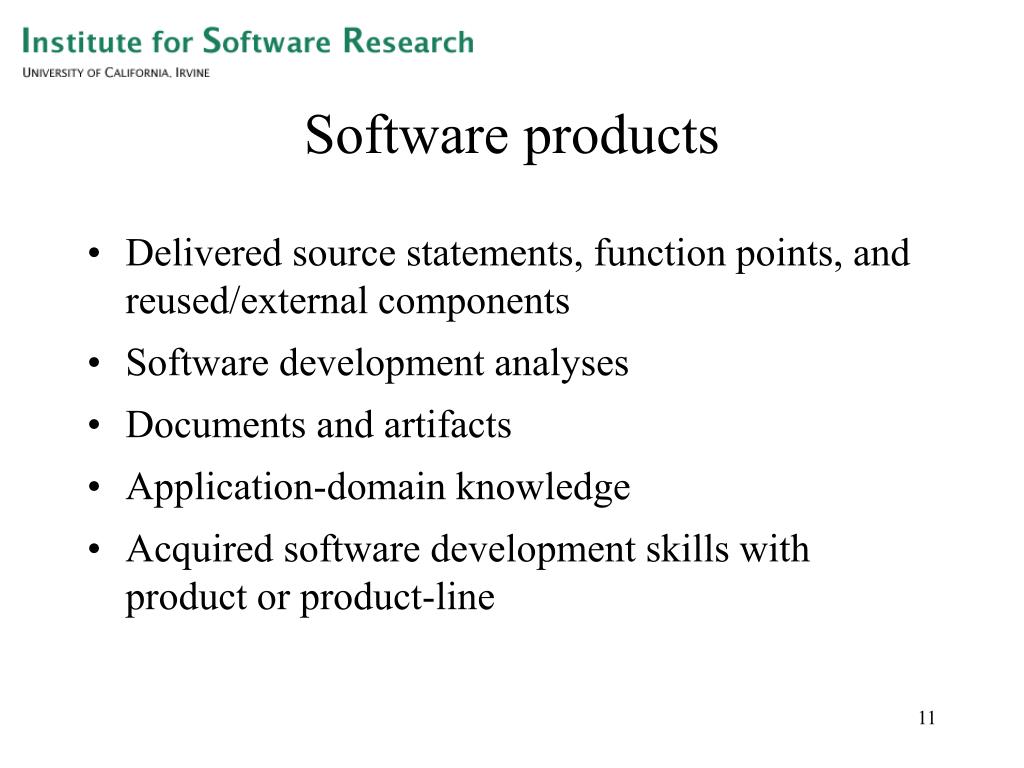 Institute for Software Research
University of California, Irvine

Software products

• Delivered source statements, function points, and reused/external components
• Software development analyses
• Documents and artifacts
• Application-domain knowledge
• Acquired software development skills with product or product-line

11